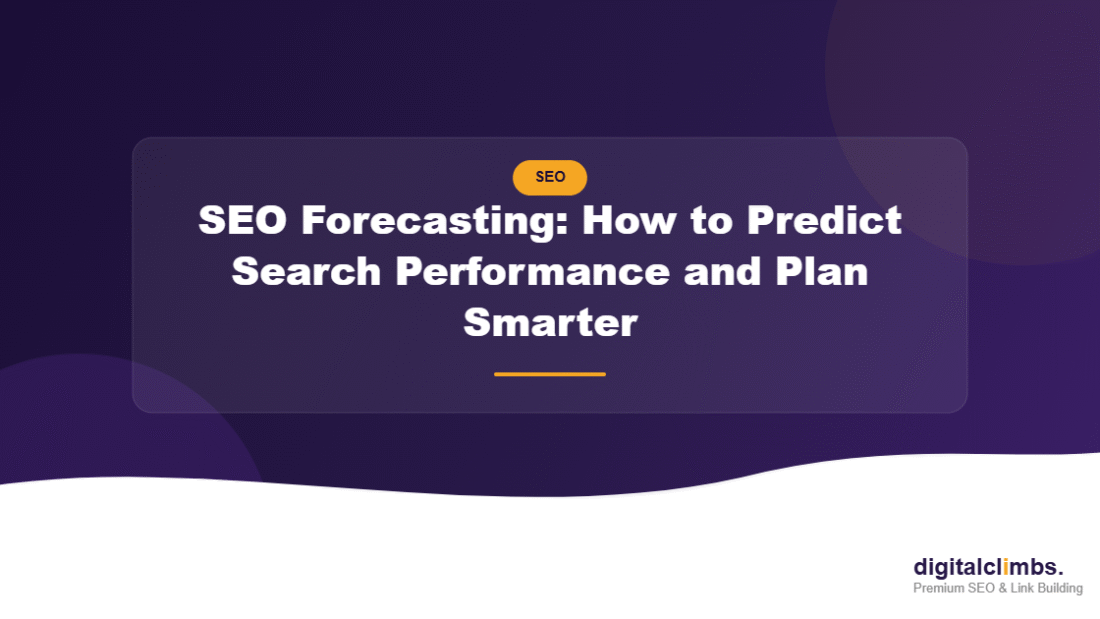 SEO

SEO Forecasting: How to Predict Search Performance and Plan Smarter

digitalclimbs.
Premium SEO & Link Building